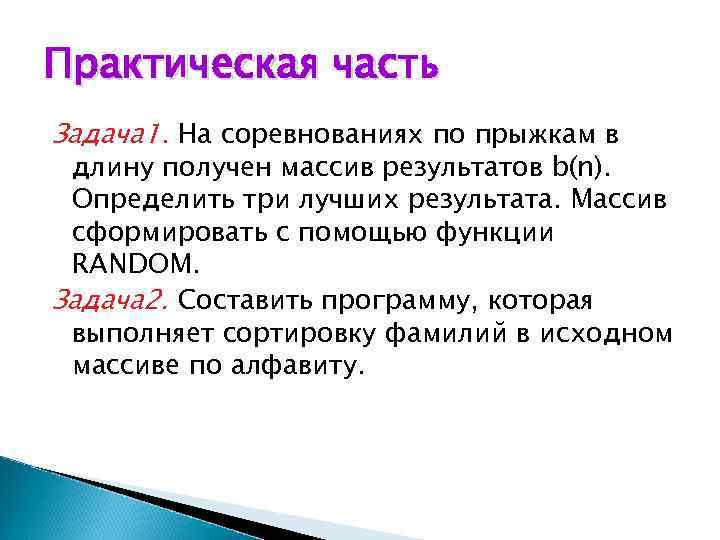 Практическая часть

Задача1. На соревнованиях по прыжкам в длину получен массив результатов b(n). Определить три лучших результата. Массив сформировать с помощью функции RANDOM.

Задача2. Составить программу, которая выполняет сортировку фамилий в исходном массиве по алфавиту.